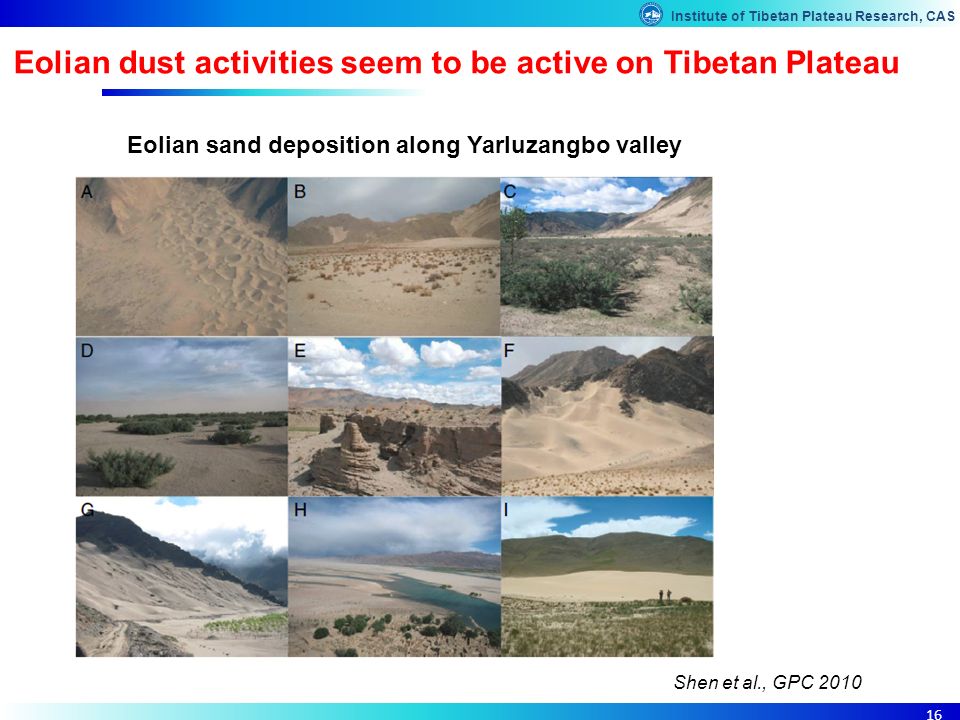 Institute of Tibetan Plateau Research, CAS

Eolian dust activities seem to be active on Tibetan Plateau

Eolian sand deposition along Yarluzangbo valley

A B C

D E F

G H I

Shen et al., GPC 2010

16